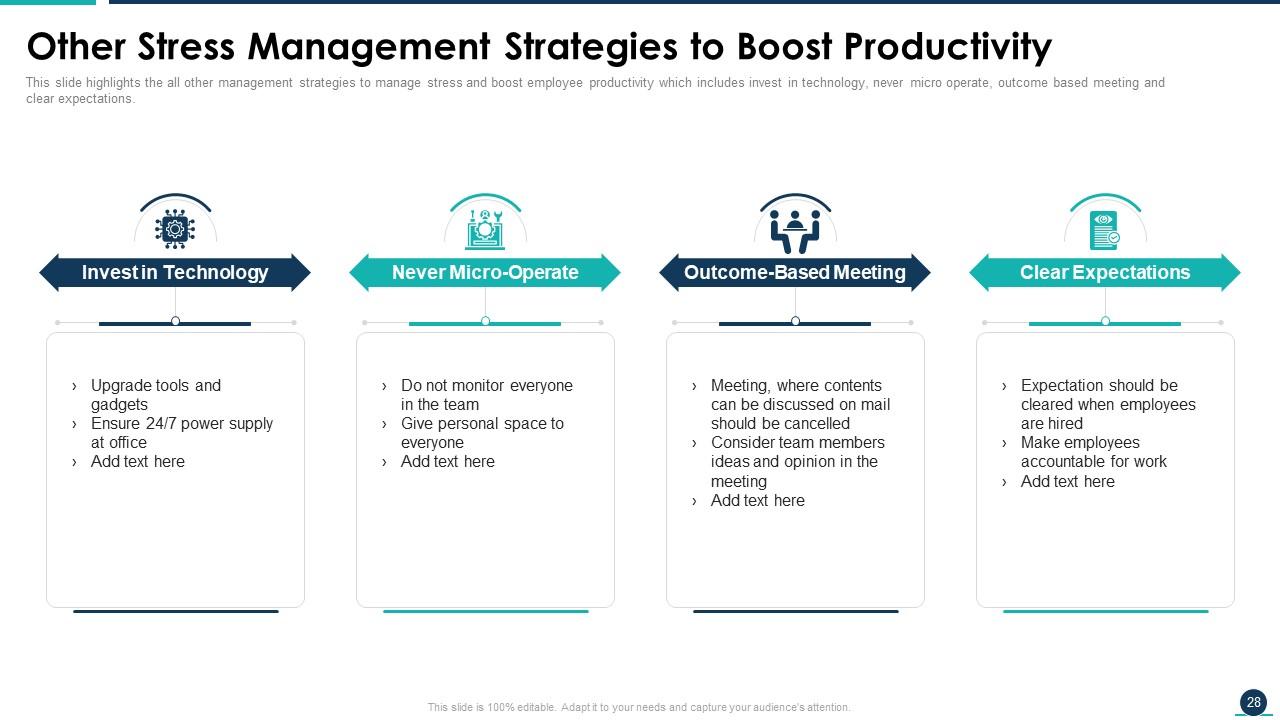 Other Stress Management Strategies to Boost Productivity

This slide highlights the all other management strategies to manage stress and boost employee productivity which includes invest in technology, never micro operate, outcome based meeting and clear expectations.

Invest in Technology

› Upgrade tools and gadgets
› Ensure 24/7 power supply at office
› Add text here

Never Micro-Operate

› Do not monitor everyone in the team
› Give personal space to everyone
› Add text here

Outcome-Based Meeting

› Meeting, where contents can be discussed on mail should be cancelled
› Consider team members ideas and opinion in the meeting
› Add text here

Clear Expectations

› Expectation should be cleared when employees are hired
› Make employees accountable for work
› Add text here

This slide is 100% editable. Adapt it to your needs and capture your audience's attention.

28